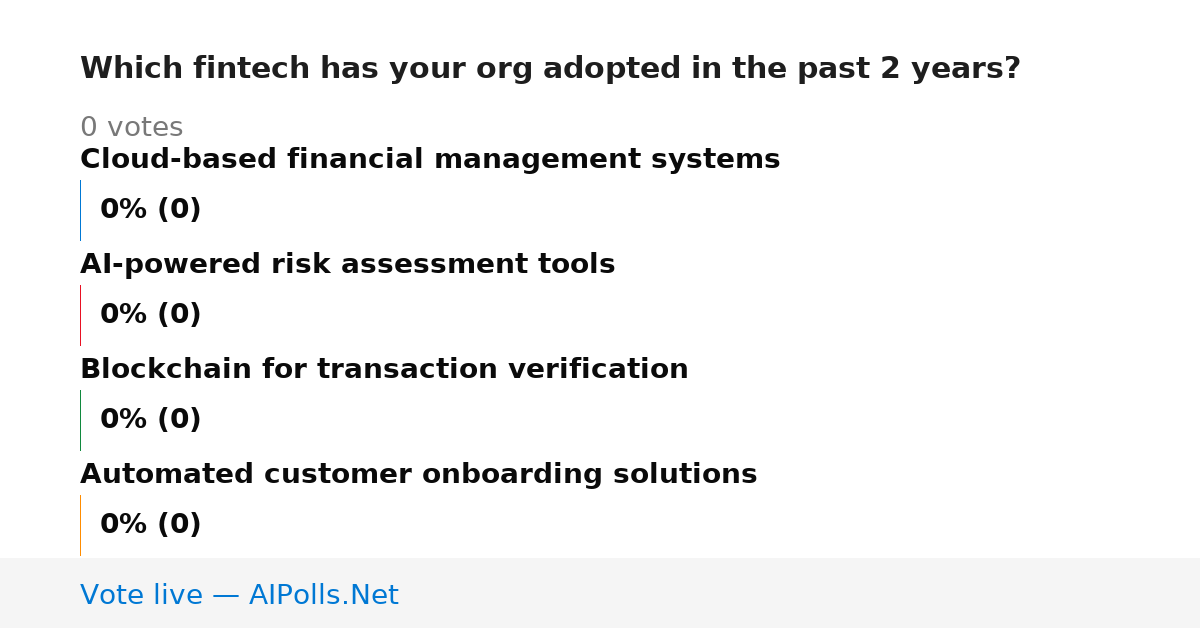 Which fintech has your org adopted in the past 2 years?

0 votes

Cloud-based financial management systems

0% (0)

AI-powered risk assessment tools

0% (0)

Blockchain for transaction verification

0% (0)

Automated customer onboarding solutions

0% (0)

Vote live — AIPolls.Net